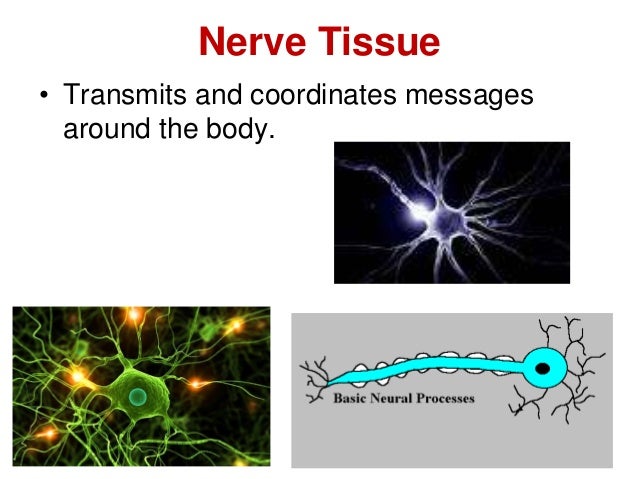 Nerve Tissue

• Transmits and coordinates messages around the body.

Basic Neural Processes